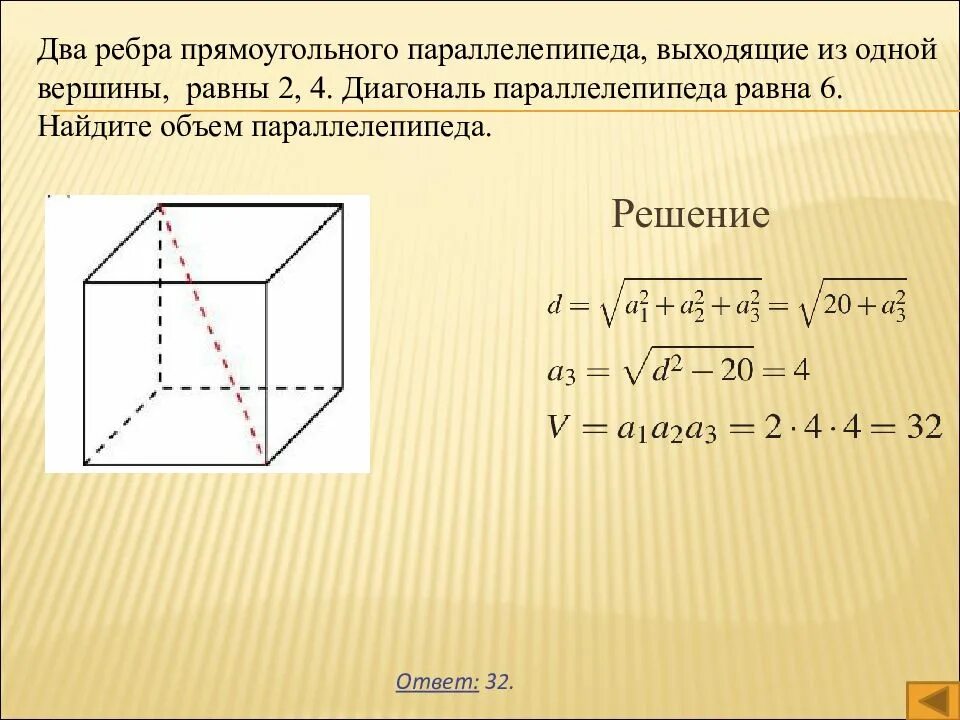 Два ребра прямоугольного параллелепипеда, выходящие из одной вершины, равны 2, 4. Диагональ параллелепипеда равна 6. Найдите объем параллелепипеда.

Решение

$d = \sqrt{a_1^2 + a_2^2 + a_3^2} = \sqrt{20 + a_3^2}$

$a_3 = \sqrt{d^2 - 20} = 4$

$V = a_1 a_2 a_3 = 2 \cdot 4 \cdot 4 = 32$

Ответ: 32.